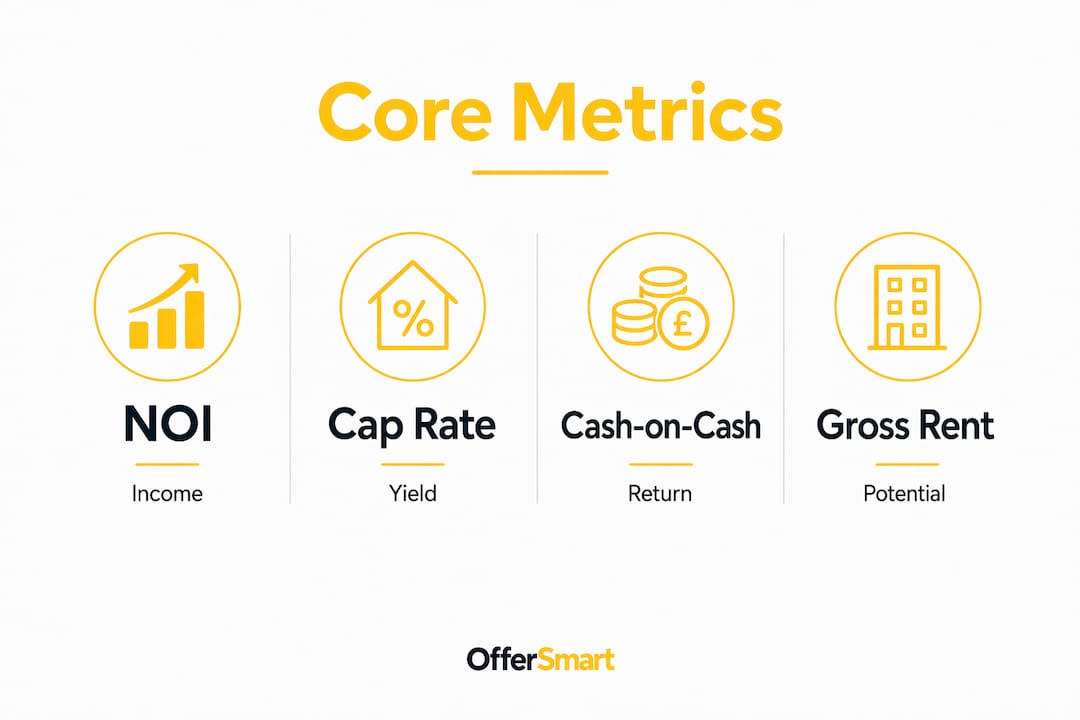 Core Metrics

%

£

NOI

Income

Cap Rate

Yield

Cash-on-Cash

Return

Gross Rent

Potential

OfferSmart